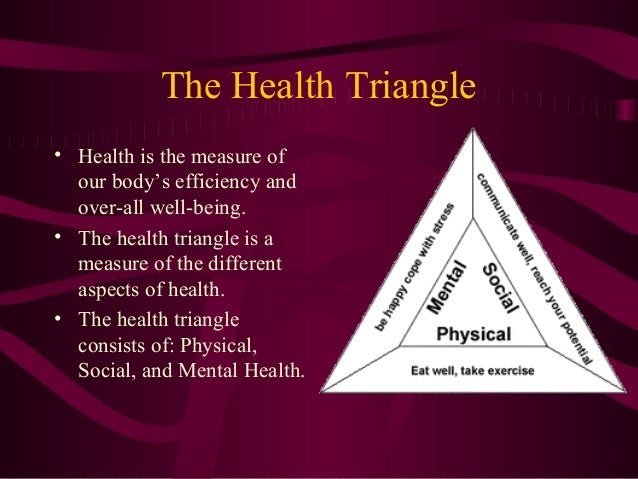 The Health Triangle

• Health is the measure of our body's efficiency and over-all well-being.
• The health triangle is a measure of the different aspects of health.
• The health triangle consists of: Physical, Social, and Mental Health.

be happy cope with stress
communicate well, reach your potential
Mental
Social
Physical
Eat well, take exercise